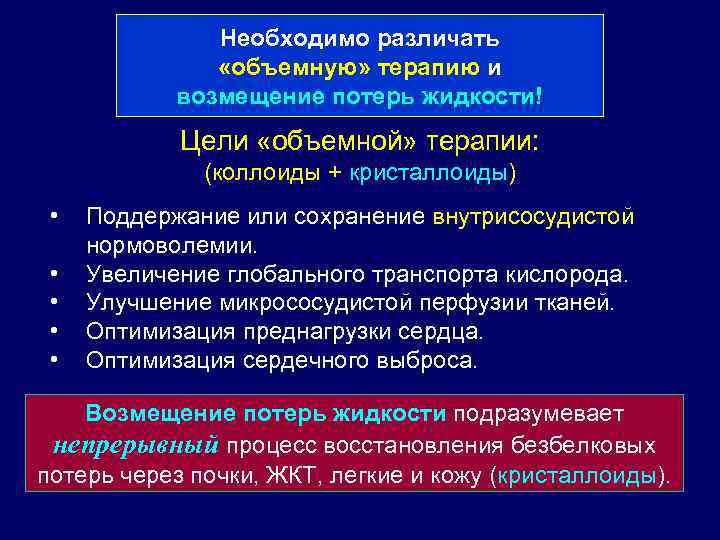 Необходимо различать «объемную» терапию и возмещение потерь жидкости!

Цели «объемной» терапии:
(коллоиды + кристаллоиды)

• Поддержание или сохранение внутрисосудистой нормоволемии.
• Увеличение глобального транспорта кислорода.
• Улучшение микрососудистой перфузии тканей.
• Оптимизация преднагрузки сердца.
• Оптимизация сердечного выброса.

Возмещение потерь жидкости подразумевает непрерывный процесс восстановления безбелковых потерь через почки, ЖКТ, легкие и кожу (кристаллоиды).